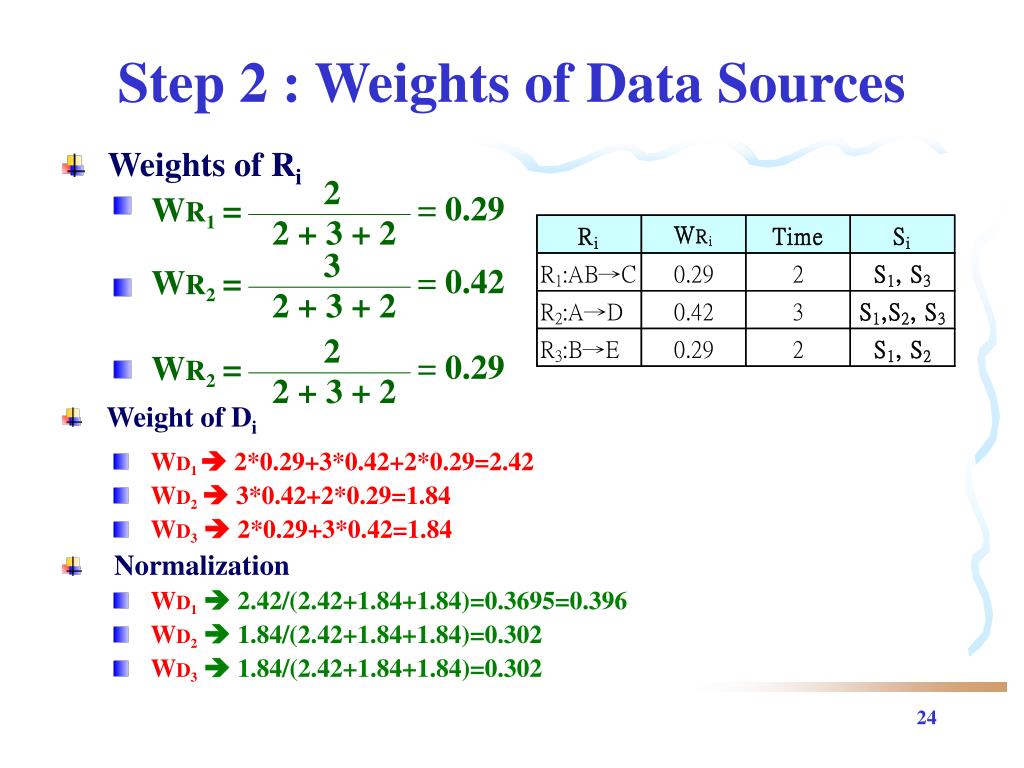 Step 2 : Weights of Data Sources

Weights of $R_i$

$W_{R_1} = \frac{2}{2+3+2} = 0.29$

$W_{R_2} = \frac{3}{2+3+2} = 0.42$

$W_{R_2} = \frac{2}{2+3+2} = 0.29$

| $R_i$ | $W_{R_i}$ | Time | $S_i$ |
|---|---|---|---|
| $R_1$:AB→C | 0.29 | 2 | $S_1$, $S_3$ |
| $R_2$:A→D | 0.42 | 3 | $S_1$,$S_2$, $S_3$ |
| $R_3$:B→E | 0.29 | 2 | $S_1$, $S_2$ |

Weight of $D_i$

$W_{D_1}$ ➔ 2*0.29+3*0.42+2*0.29=2.42

$W_{D_2}$ ➔ 3*0.42+2*0.29=1.84

$W_{D_3}$ ➔ 2*0.29+3*0.42=1.84

Normalization

$W_{D_1}$ ➔ 2.42/(2.42+1.84+1.84)=0.3695=0.396

$W_{D_2}$ ➔ 1.84/(2.42+1.84+1.84)=0.302

$W_{D_3}$ ➔ 1.84/(2.42+1.84+1.84)=0.302

24